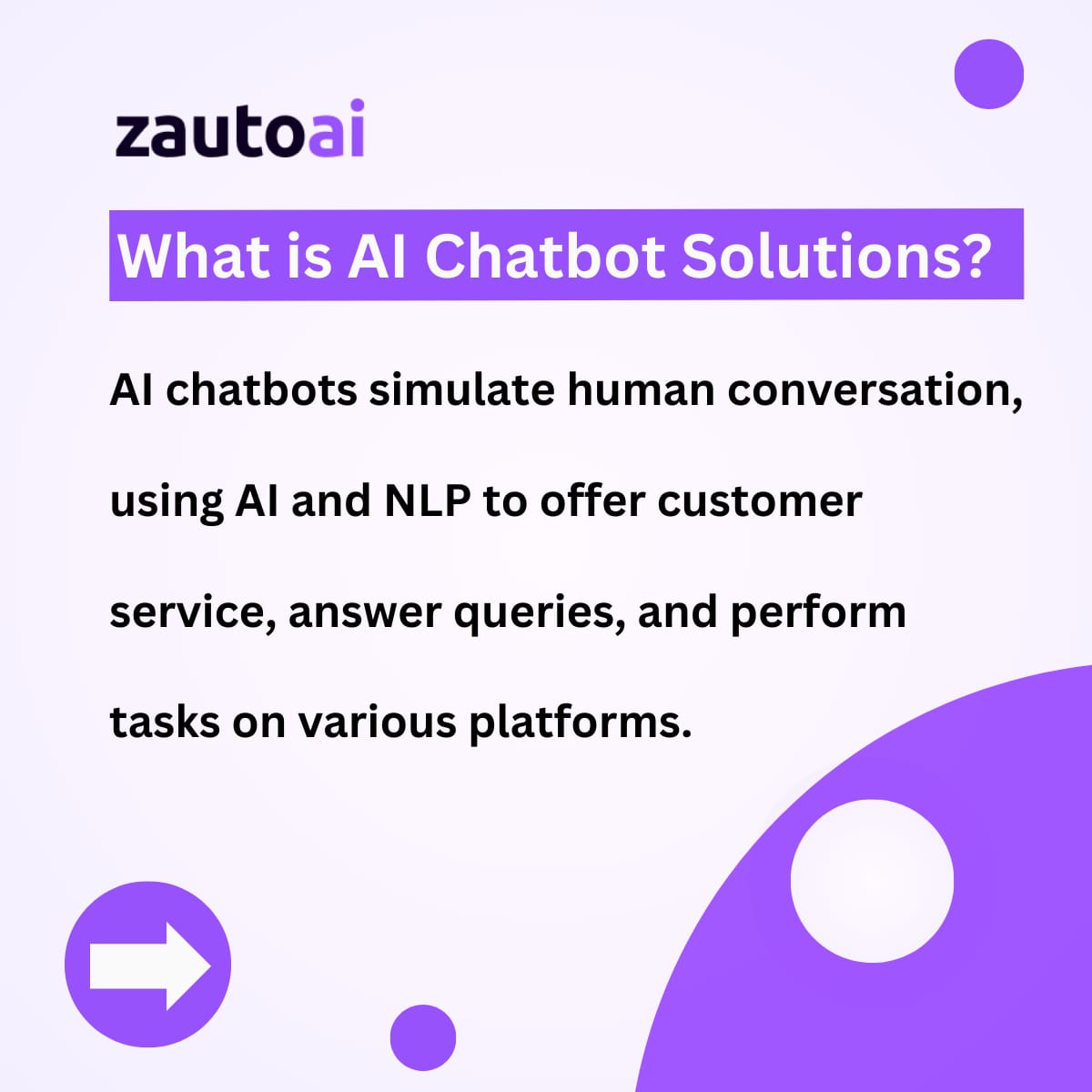 zautoai

What is AI Chatbot Solutions?

AI chatbots simulate human conversation, using AI and NLP to offer customer service, answer queries, and perform tasks on various platforms.